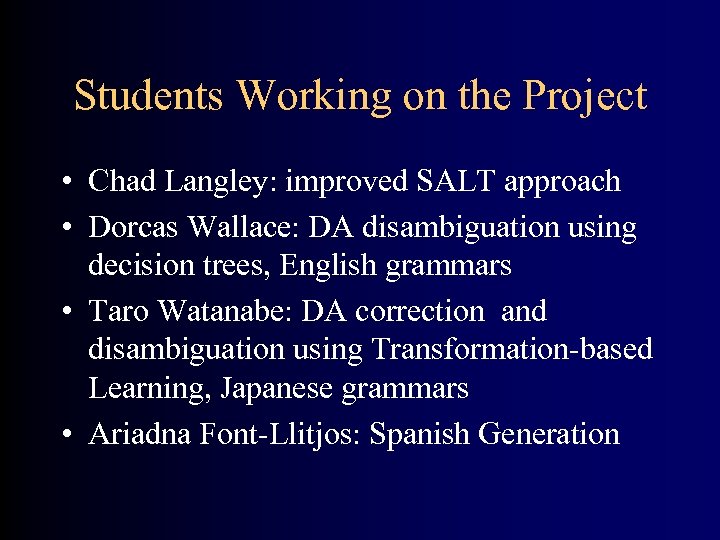 Students Working on the Project

• Chad Langley: improved SALT approach
• Dorcas Wallace: DA disambiguation using decision trees, English grammars
• Taro Watanabe: DA correction and disambiguation using Transformation-based Learning, Japanese grammars
• Ariadna Font-Llitjos: Spanish Generation